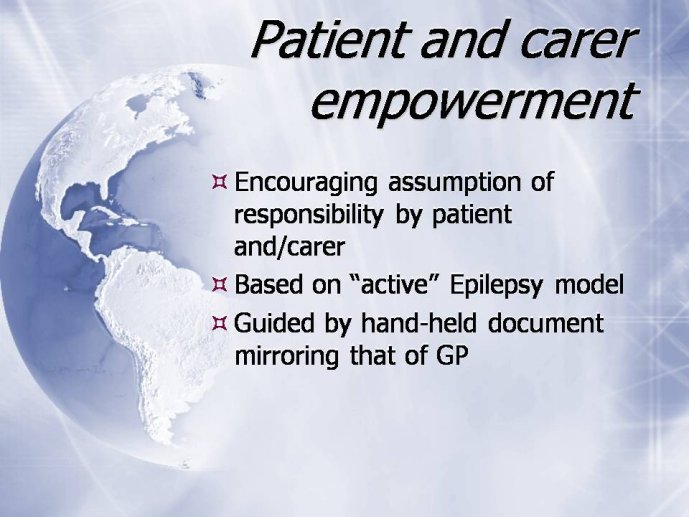 Patient and carer empowerment

¤ Encouraging assumption of responsibility by patient and/carer
¤ Based on “active” Epilepsy model
¤ Guided by hand-held document mirroring that of GP